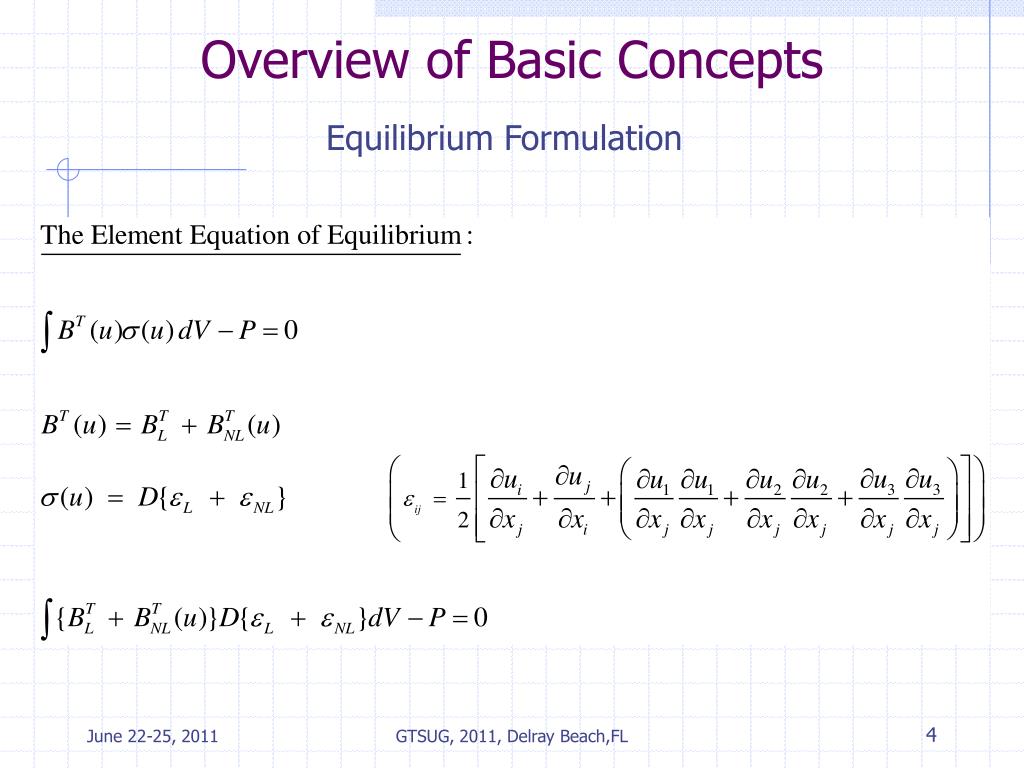 Overview of Basic Concepts

Equilibrium Formulation

The Element Equation of Equilibrium :

$\int B^T(u)\sigma(u)\,dV - P = 0$

$B^T(u) = B_L^T + B_{NL}^T(u)$

$\sigma(u) = D\{\varepsilon_L + \varepsilon_{NL}\}$

$\left( \varepsilon_{ij} = \frac{1}{2}\left[ \frac{\partial u_i}{\partial x_j} + \frac{\partial u_j}{\partial x_i} + \left( \frac{\partial u_1}{\partial x_j}\frac{\partial u_1}{\partial x_j} + \frac{\partial u_2}{\partial x_j}\frac{\partial u_2}{\partial x_j} + \frac{\partial u_3}{\partial x_j}\frac{\partial u_3}{\partial x_j} \right) \right] \right)$

$\int \{B_L^T + B_{NL}^T(u)\}D\{\varepsilon_L + \varepsilon_{NL}\}dV - P = 0$

June 22-25, 2011

GTSUG, 2011, Delray Beach,FL

4